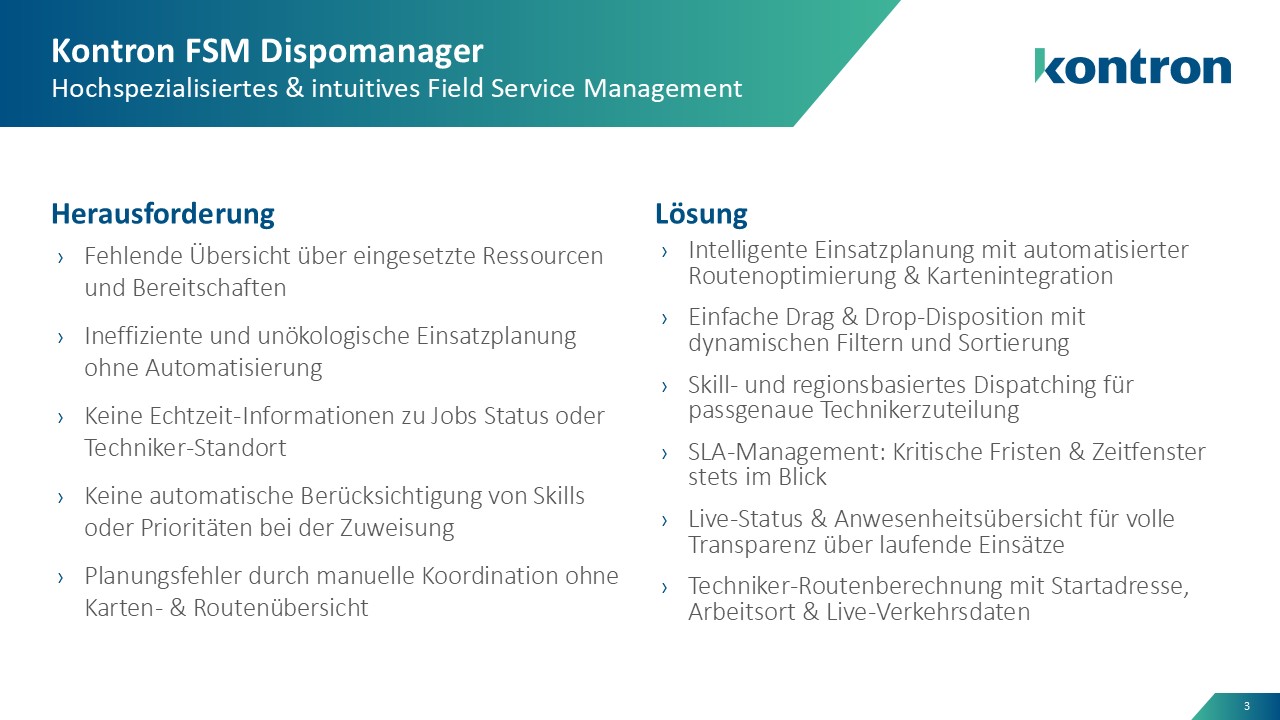 Kontron FSM Dispomanager
Hochspezialisiertes & intuitives Field Service Management

kontron

Herausforderung

› Fehlende Übersicht über eingesetzte Ressourcen und Bereitschaften

› Ineffiziente und unökologische Einsatzplanung ohne Automatisierung

› Keine Echtzeit-Informationen zu Jobs Status oder Techniker-Standort

› Keine automatische Berücksichtigung von Skills oder Prioritäten bei der Zuweisung

› Planungsfehler durch manuelle Koordination ohne Karten- & Routenübersicht

Lösung

› Intelligente Einsatzplanung mit automatisierter Routenoptimierung & Kartenintegration

› Einfache Drag & Drop-Disposition mit dynamischen Filtern und Sortierung

› Skill- und regionsbasiertes Dispatching für passgenaue Technikerzuteilung

› SLA-Management: Kritische Fristen & Zeitfenster stets im Blick

› Live-Status & Anwesenheitsübersicht für volle Transparenz über laufende Einsätze

› Techniker-Routenberechnung mit Startadresse, Arbeitsort & Live-Verkehrsdaten

3